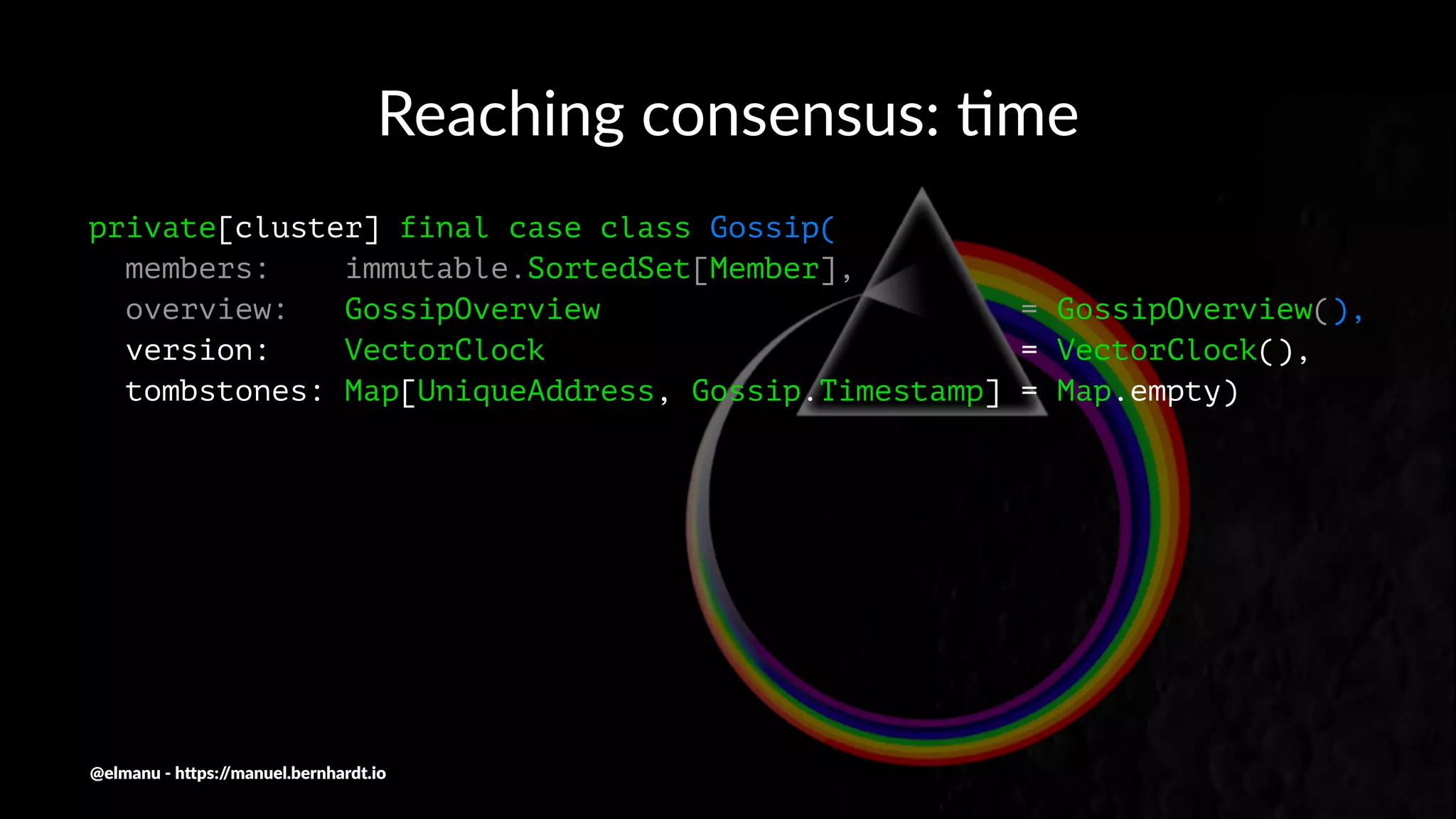 Reaching consensus: time

private[cluster] final case class Gossip(
  members:    immutable.SortedSet[Member],
  overview:   GossipOverview                    = GossipOverview(),
  version:    VectorClock                       = VectorClock(),
  tombstones: Map[UniqueAddress, Gossip.Timestamp] = Map.empty)

@elmanu - https://manuel.bernhardt.io